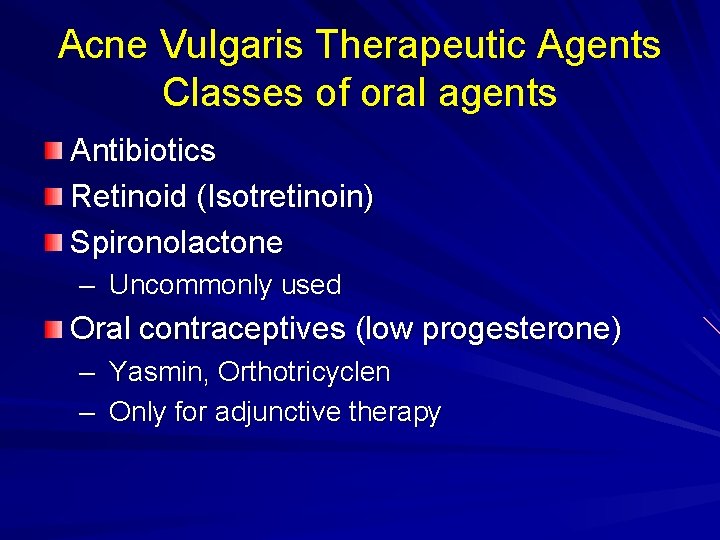 Acne Vulgaris Therapeutic Agents
Classes of oral agents

- Antibiotics
- Retinoid (Isotretinoin)
- Spironolactone
  – Uncommonly used
- Oral contraceptives (low progesterone)
  – Yasmin, Orthotricyclen
  – Only for adjunctive therapy